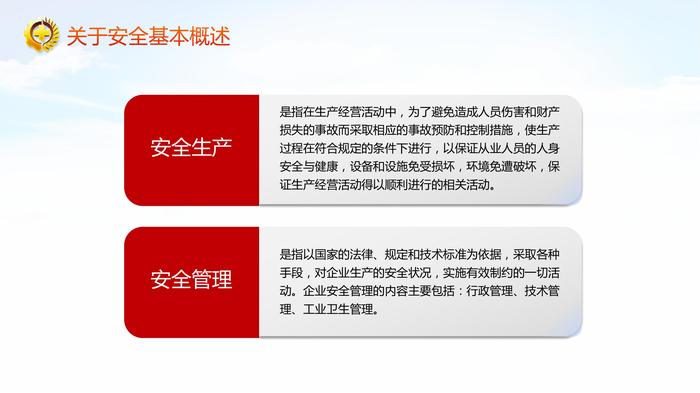 关于安全基本概述

安全生产

是指在生产经营活动中，为了避免造成人员伤害和财产损失的事故而采取相应的事故预防和控制措施，使生产过程在符合规定的条件下进行，以保证从业人员的人身安全与健康，设备和设施免受损坏，环境免遭破坏，保证生产经营活动得以顺利进行的相关活动。

安全管理

是指以国家的法律、规定和技术标准为依据，采取各种手段，对企业生产的安全状况，实施有效制约的一切活动。企业安全管理的内容主要包括：行政管理、技术管理、工业卫生管理。